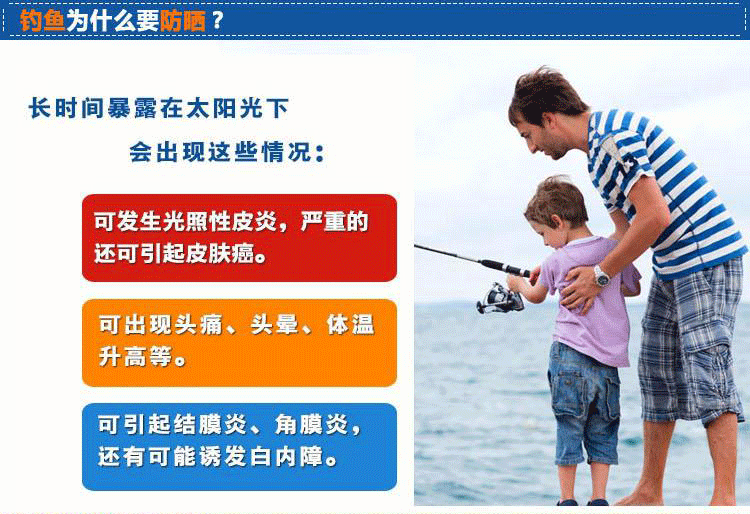 钓鱼为什么要防晒？

长时间暴露在太阳光下
会出现这些情况：

可发生光照性皮炎，严重的还可引起皮肤癌。

可出现头痛、头晕、体温升高等。

可引起结膜炎、角膜炎，还有可能诱发白内障。